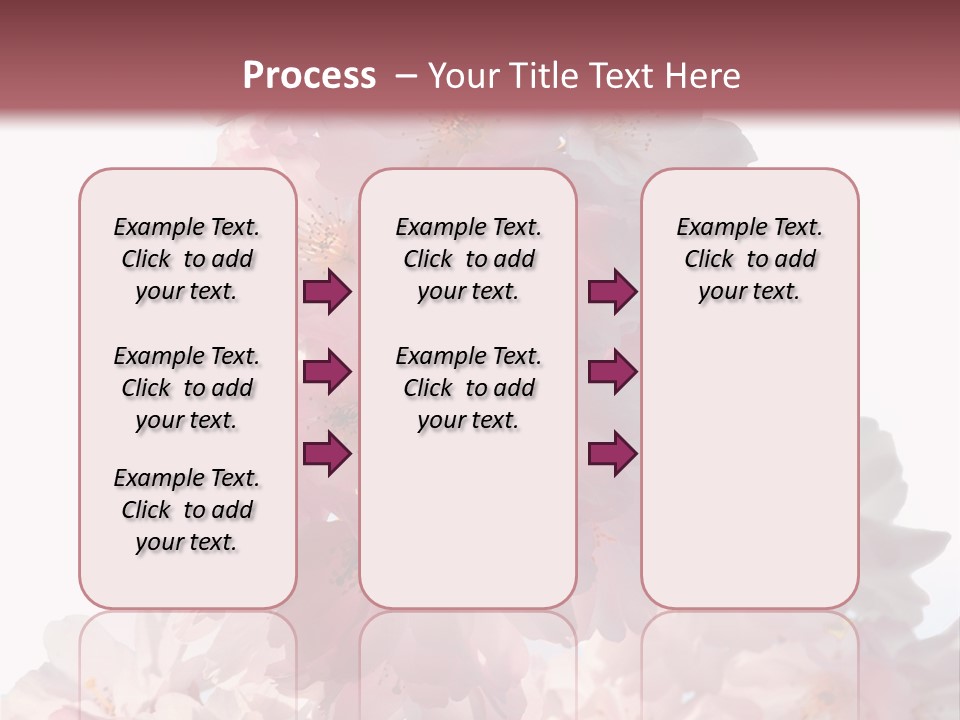 Process – Your Title Text Here

Example Text. Click to add your text.

Example Text. Click to add your text.

Example Text. Click to add your text.

Example Text. Click to add your text.

Example Text. Click to add your text.

Example Text. Click to add your text.